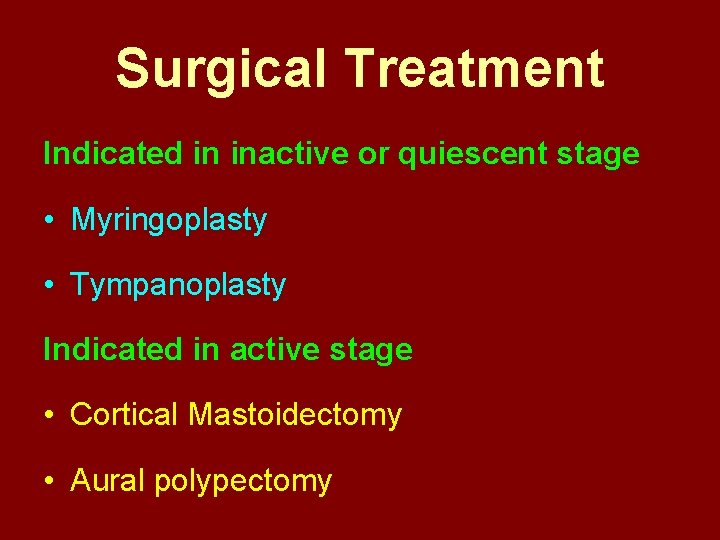 Surgical Treatment

Indicated in inactive or quiescent stage

• Myringoplasty

• Tympanoplasty

Indicated in active stage

• Cortical Mastoidectomy

• Aural polypectomy